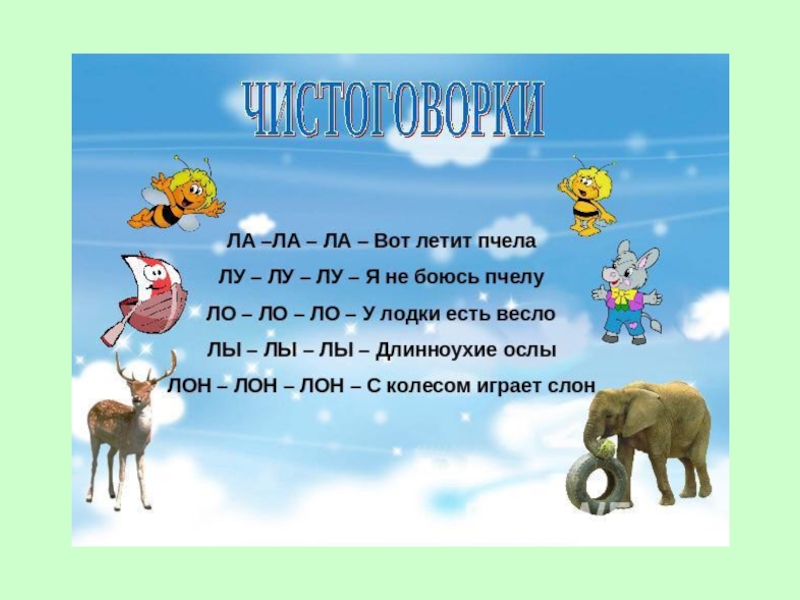 ЧИСТОГОВОРКИ

ЛА –ЛА – ЛА – Вот летит пчела

ЛУ – ЛУ – ЛУ – Я не боюсь пчелу

ЛО – ЛО – ЛО – У лодки есть весло

ЛЫ – ЛЫ – ЛЫ – Длинноухие ослы

ЛОН – ЛОН – ЛОН – С колесом играет слон